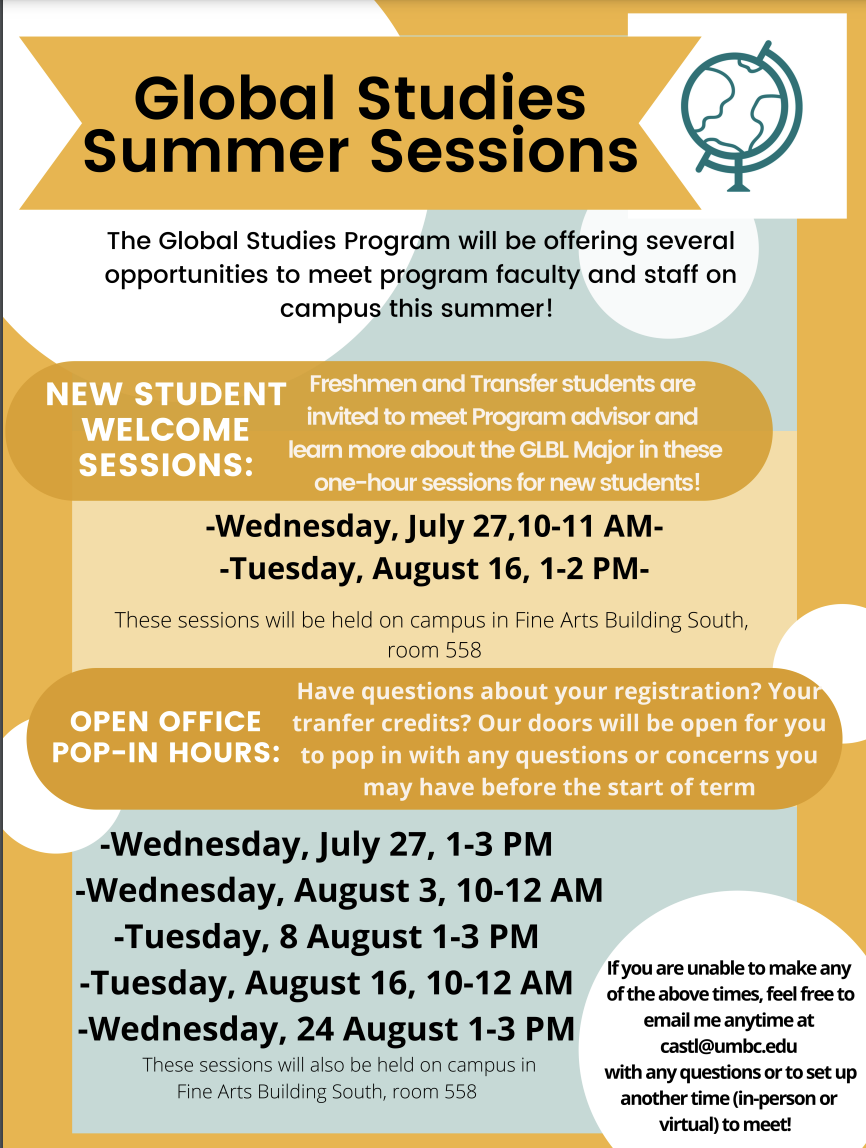 Global Studies Summer Sessions

The Global Studies Program will be offering several opportunities to meet program faculty and staff on campus this summer!

NEW STUDENT WELCOME SESSIONS:

Freshmen and Transfer students are invited to meet Program advisor and learn more about the GLBL Major in these one-hour sessions for new students!

-Wednesday, July 27,10-11 AM-
-Tuesday, August 16, 1-2 PM-

These sessions will be held on campus in Fine Arts Building South, room 558

OPEN OFFICE POP-IN HOURS:

Have questions about your registration? Your tranfer credits? Our doors will be open for you to pop in with any questions or concerns you may have before the start of term

-Wednesday, July 27, 1-3 PM
-Wednesday, August 3, 10-12 AM
-Tuesday, 8 August 1-3 PM
-Tuesday, August 16, 10-12 AM
-Wednesday, 24 August 1-3 PM

These sessions will also be held on campus in Fine Arts Building South, room 558

If you are unable to make any of the above times, feel free to email me anytime at castl@umbc.edu with any questions or to set up another time (in-person or virtual) to meet!